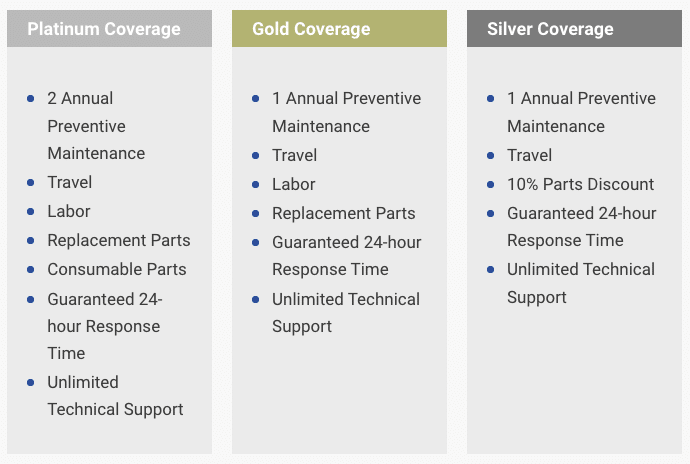 Platinum Coverage

- 2 Annual Preventive Maintenance
- Travel
- Labor
- Replacement Parts
- Consumable Parts
- Guaranteed 24-hour Response Time
- Unlimited Technical Support

Gold Coverage

- 1 Annual Preventive Maintenance
- Travel
- Labor
- Replacement Parts
- Guaranteed 24-hour Response Time
- Unlimited Technical Support

Silver Coverage

- 1 Annual Preventive Maintenance
- Travel
- 10% Parts Discount
- Guaranteed 24-hour Response Time
- Unlimited Technical Support